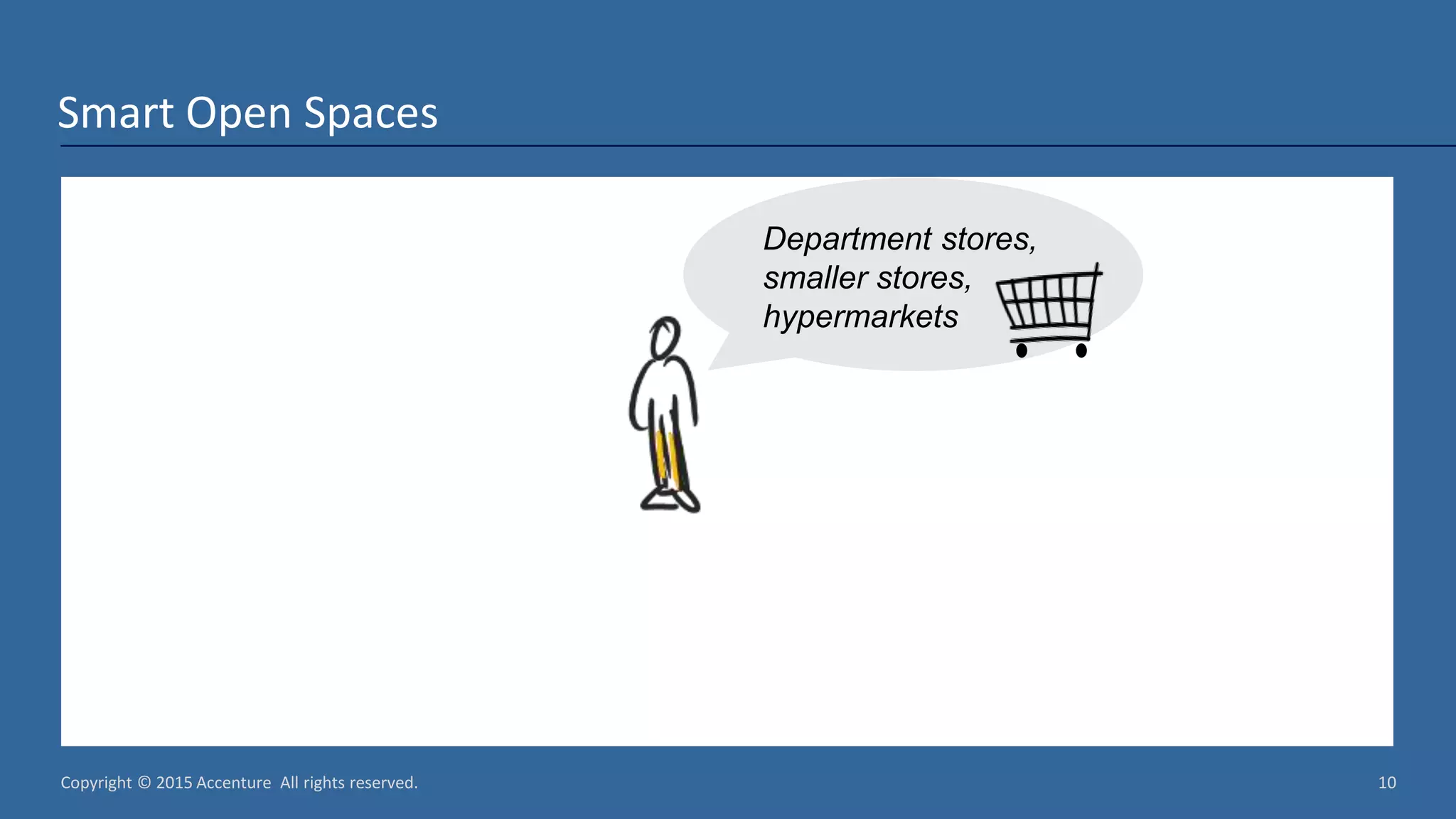 Smart Open Spaces

Department stores, smaller stores, hypermarkets

Copyright © 2015 Accenture All rights reserved.

10